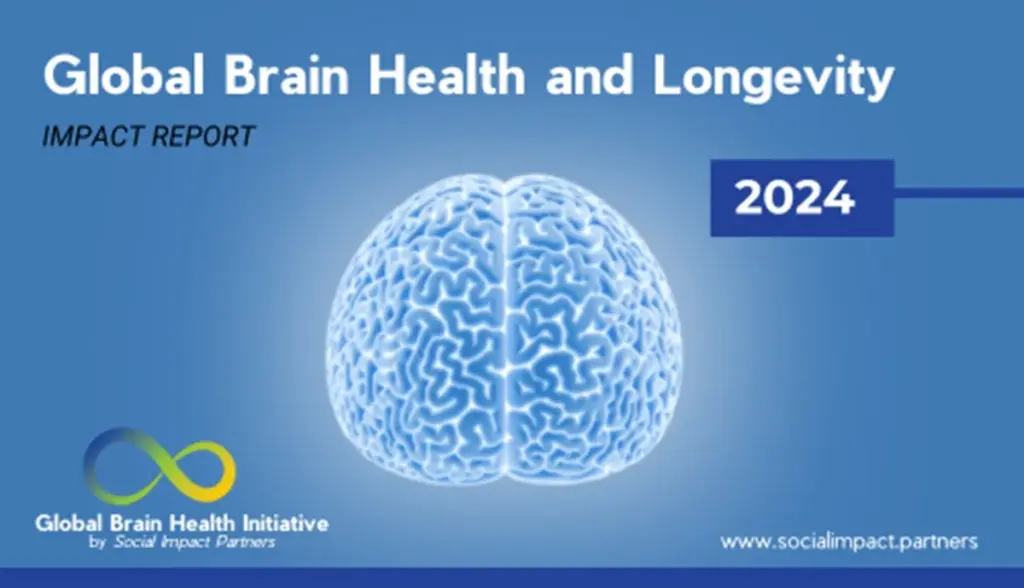 Global Brain Health and Longevity

IMPACT REPORT

2024

Global Brain Health Initiative
by Social Impact Partners

www.socialimpact.partners